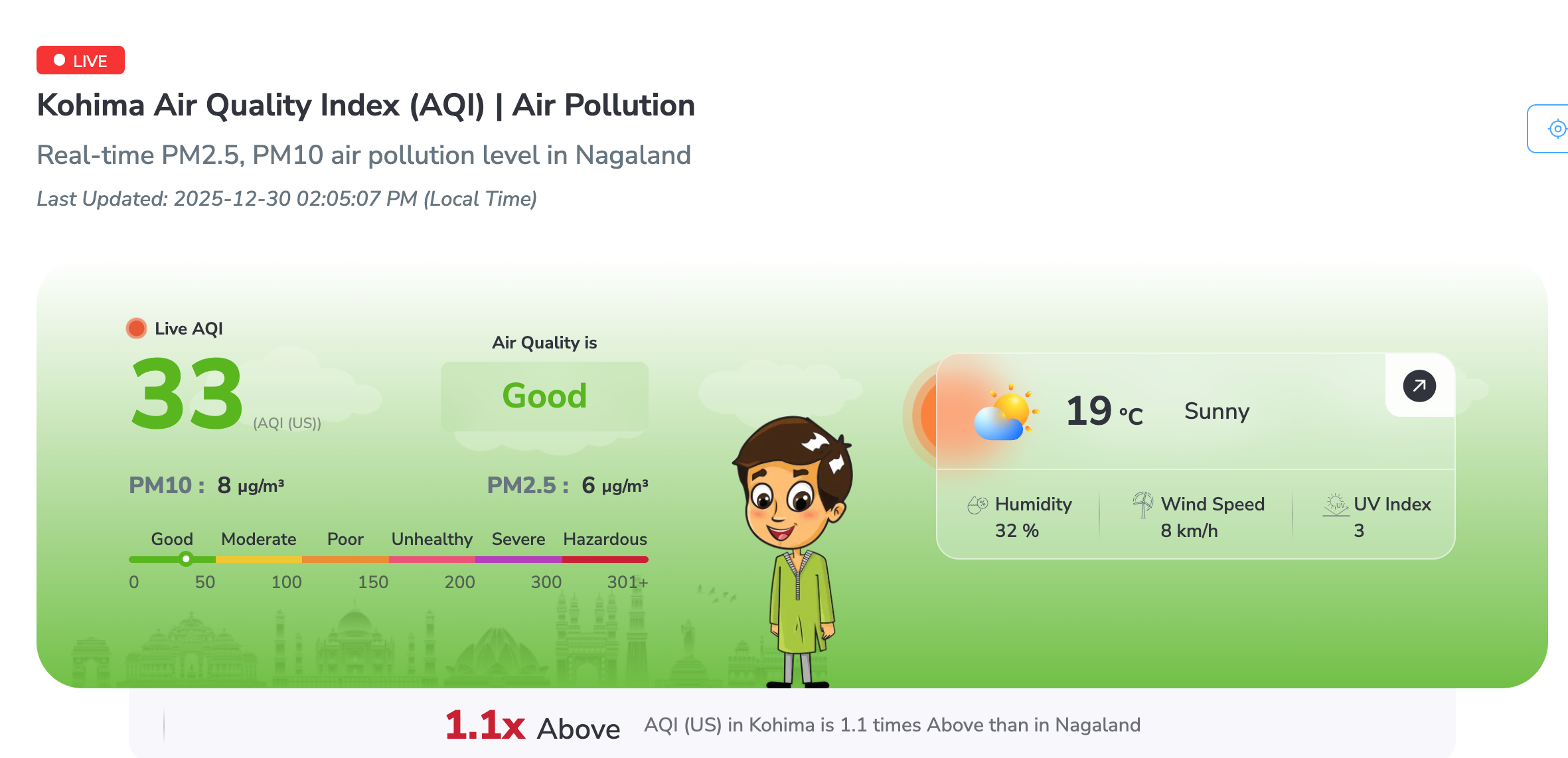 LIVE

Kohima Air Quality Index (AQI) | Air Pollution

Real-time PM2.5, PM10 air pollution level in Nagaland

Last Updated: 2025-12-30 02:05:07 PM (Local Time)

Live AQI

33 (AQI (US))

Air Quality is

Good

PM10 : 8 µg/m³

PM2.5 : 6 µg/m³

Good Moderate Poor Unhealthy Severe Hazardous

0 50 100 150 200 300 301+

19 °C Sunny

Humidity 32 %

Wind Speed 8 km/h

UV Index 3

1.1x Above AQI (US) in Kohima is 1.1 times Above than in Nagaland